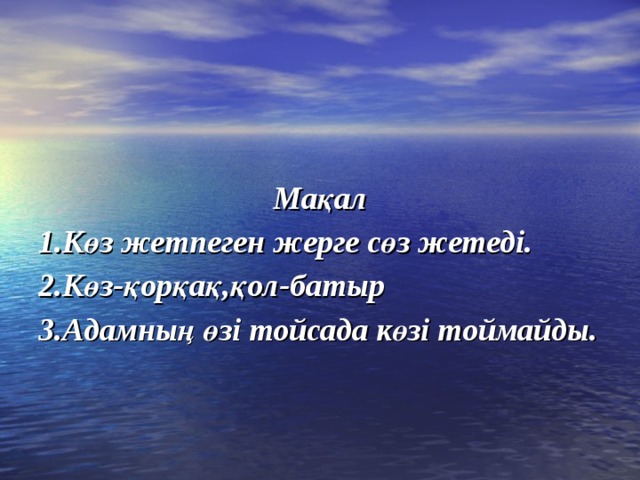 Мақал
1.Көз жетпеген жерге сөз жетеді.
2.Көз-қорқақ,қол-батыр
3.Адамның өзі тойсада көзі тоймайды.